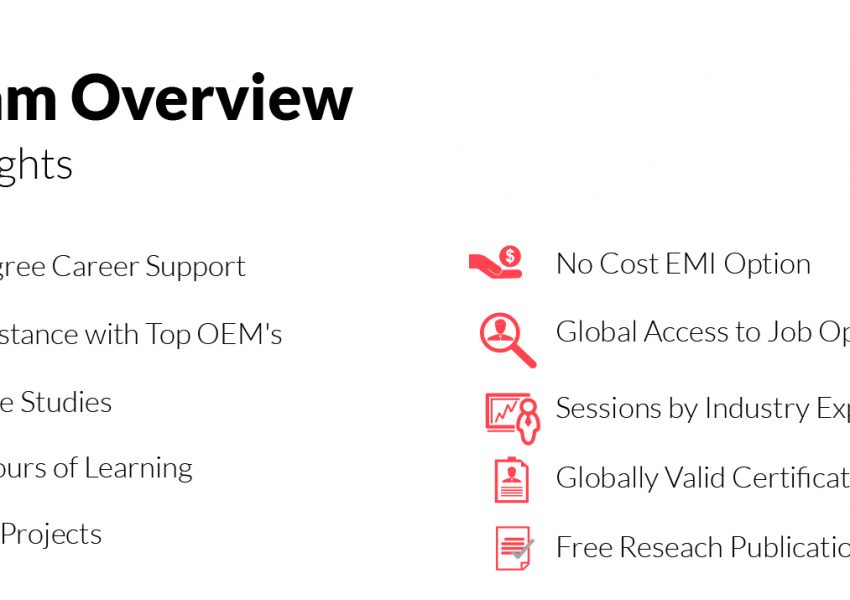 am Overview
ghts

gree Career Support

stance with Top OEM's

e Studies

ours of Learning

Projects

No Cost EMI Option

Global Access to Job Op

Sessions by Industry Exp

Globally Valid Certificat

Free Reseach Publicatio